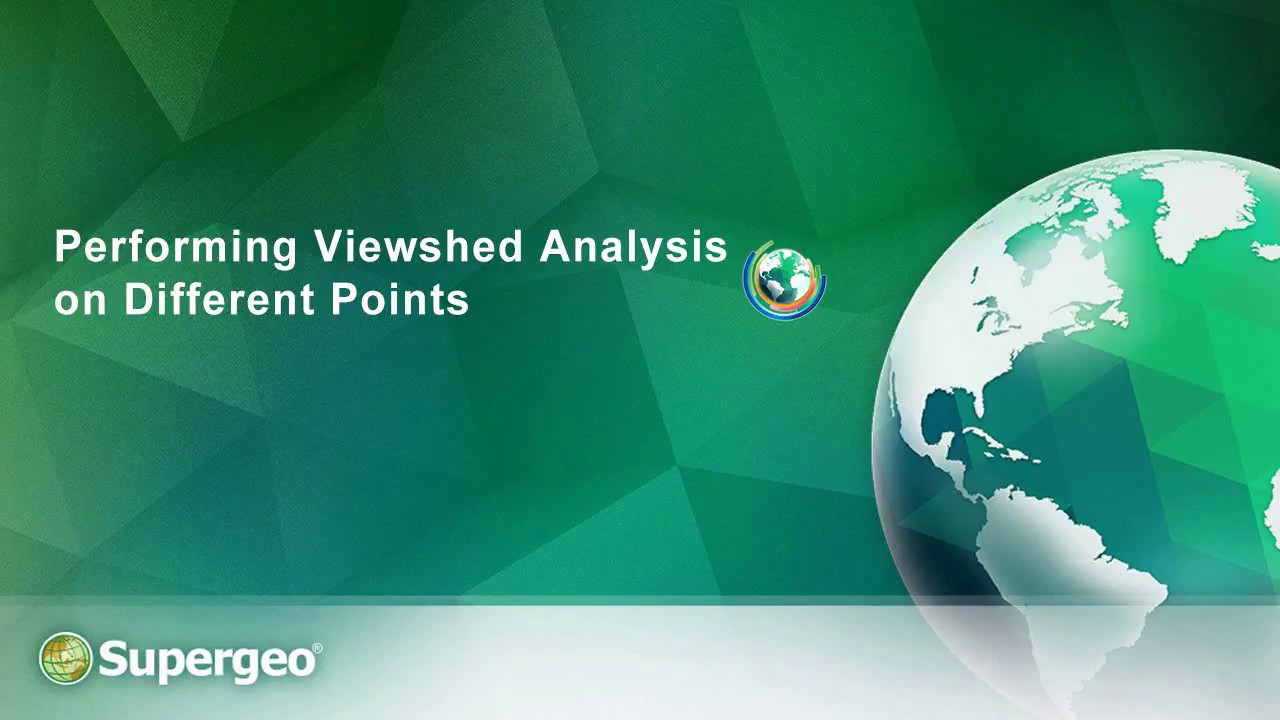 Performing Viewshed Analysis on Different Points

Supergeo®